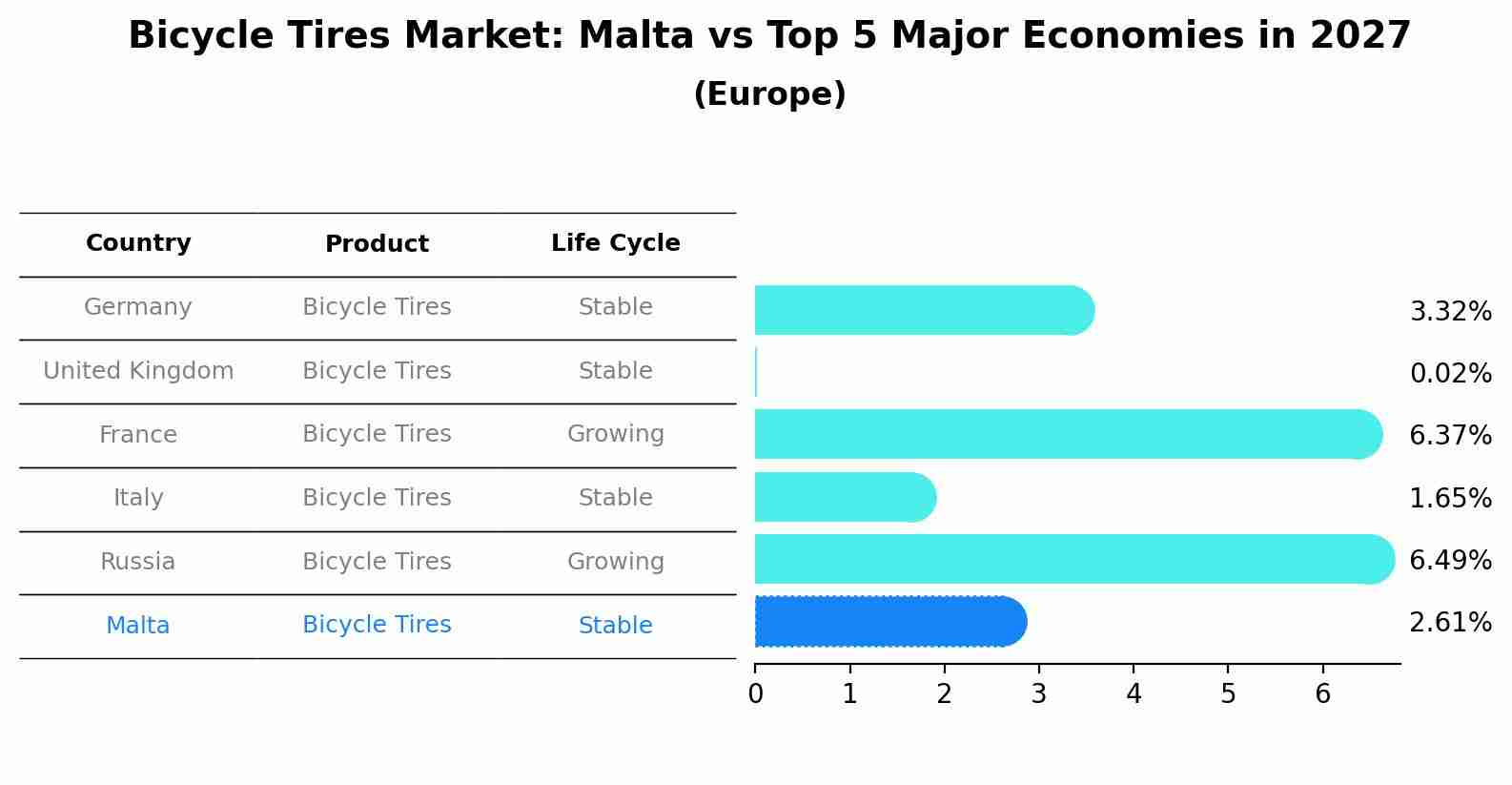 Bicycle Tires Market: Malta vs Top 5 Major Economies in 2027
(Europe)

| Country | Product | Life Cycle |
|---|---|---|
| Germany | Bicycle Tires | Stable |
| United Kingdom | Bicycle Tires | Stable |
| France | Bicycle Tires | Growing |
| Italy | Bicycle Tires | Stable |
| Russia | Bicycle Tires | Growing |
| Malta | Bicycle Tires | Stable |

3.32%
0.02%
6.37%
1.65%
6.49%
2.61%

0 1 2 3 4 5 6